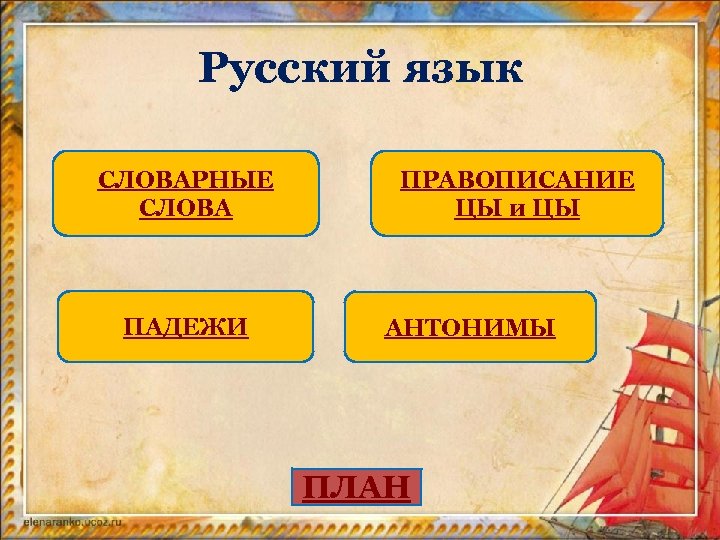 Русский язык

СЛОВАРНЫЕ СЛОВА

ПРАВОПИСАНИЕ ЦЫ и ЦЫ

ПАДЕЖИ

АНТОНИМЫ

ПЛАН

elenaranko.ucoz.ru